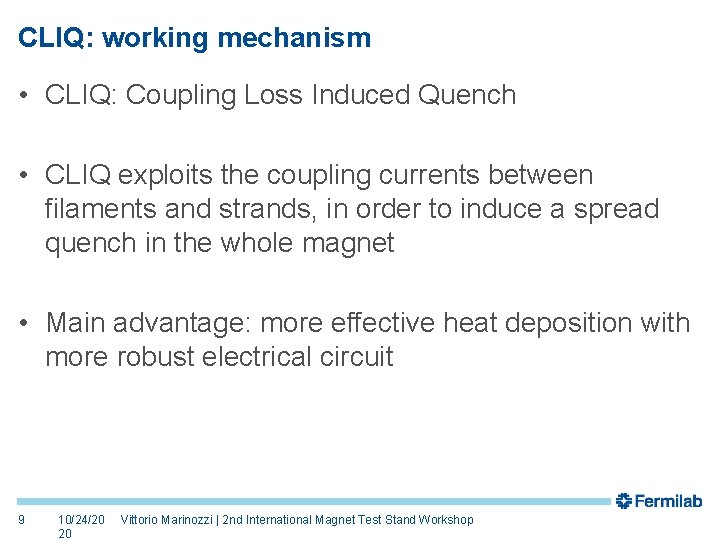 CLIQ: working mechanism

• CLIQ: Coupling Loss Induced Quench

• CLIQ exploits the coupling currents between filaments and strands, in order to induce a spread quench in the whole magnet

• Main advantage: more effective heat deposition with more robust electrical circuit

Fermilab

9 10/24/2020 Vittorio Marinozzi | 2nd International Magnet Test Stand Workshop